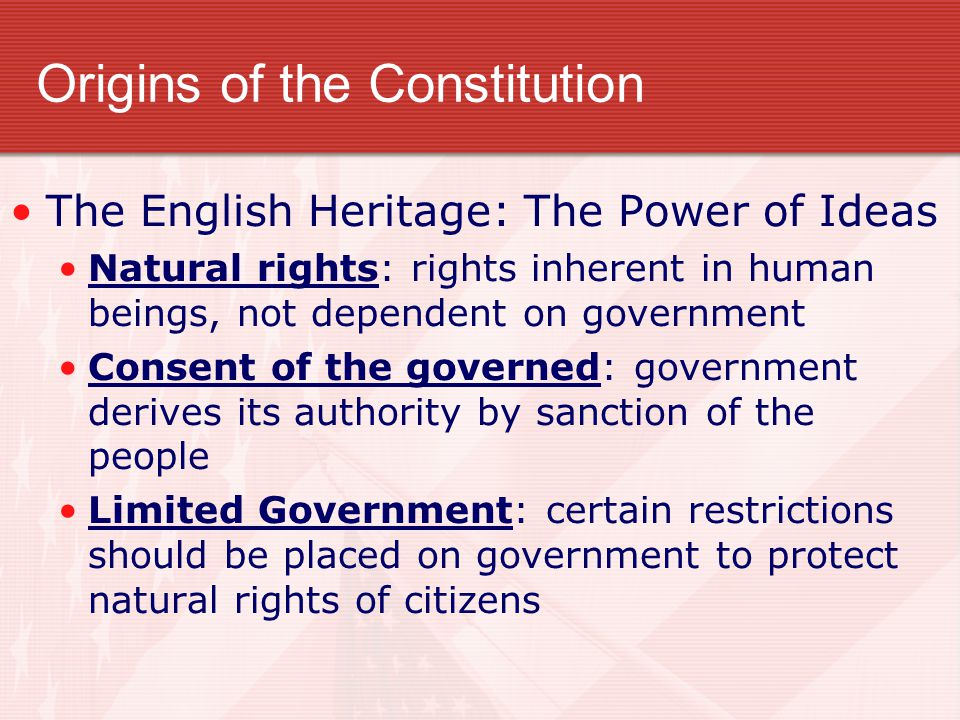 Origins of the Constitution

• The English Heritage: The Power of Ideas
  • Natural rights: rights inherent in human beings, not dependent on government
  • Consent of the governed: government derives its authority by sanction of the people
  • Limited Government: certain restrictions should be placed on government to protect natural rights of citizens